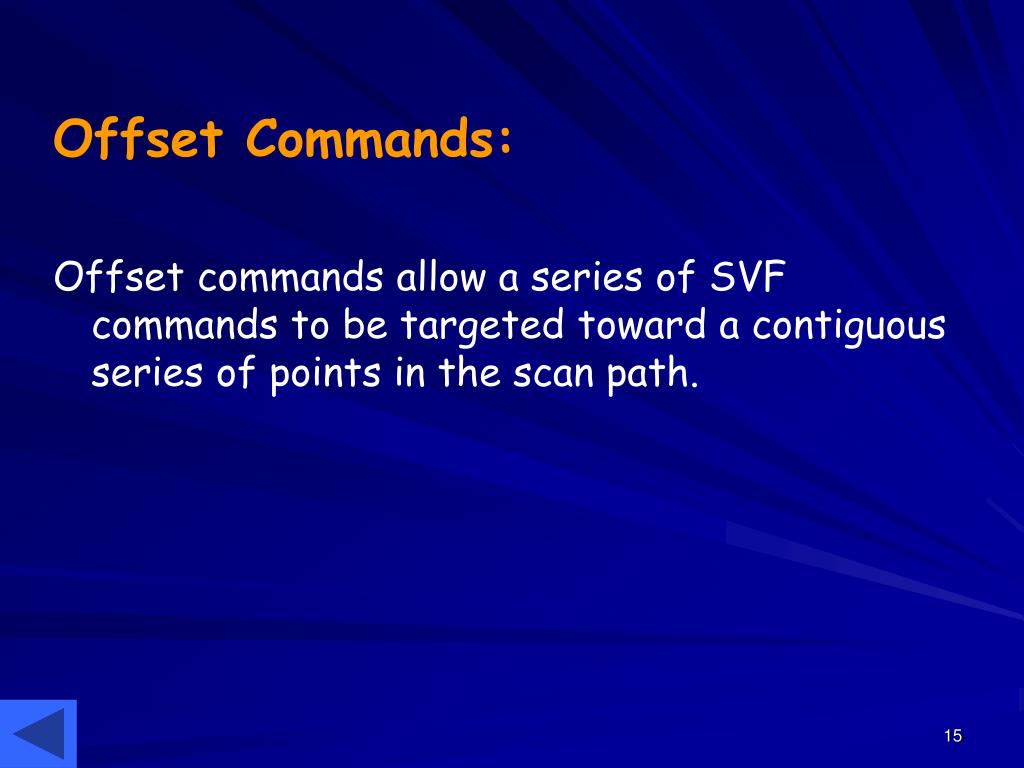 Offset Commands:

Offset commands allow a series of SVF commands to be targeted toward a contiguous series of points in the scan path.

15